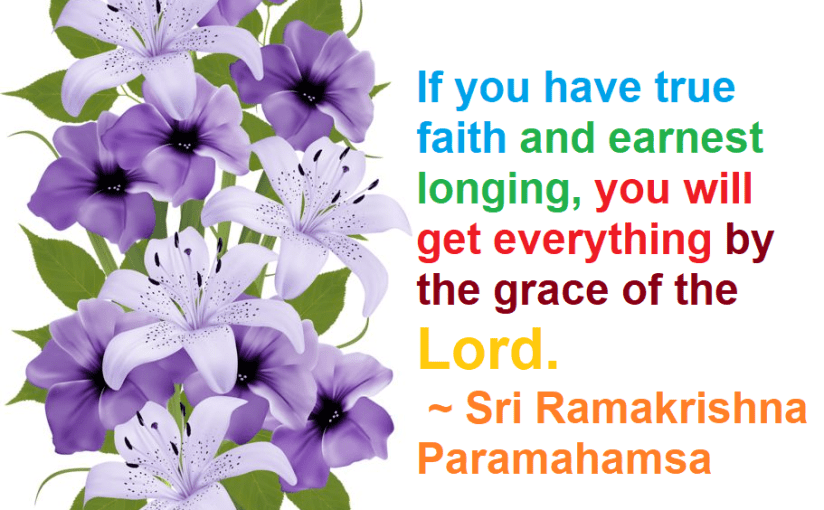 If you have true faith and earnest longing, you will get everything by the grace of the Lord.

~ Sri Ramakrishna Paramahamsa